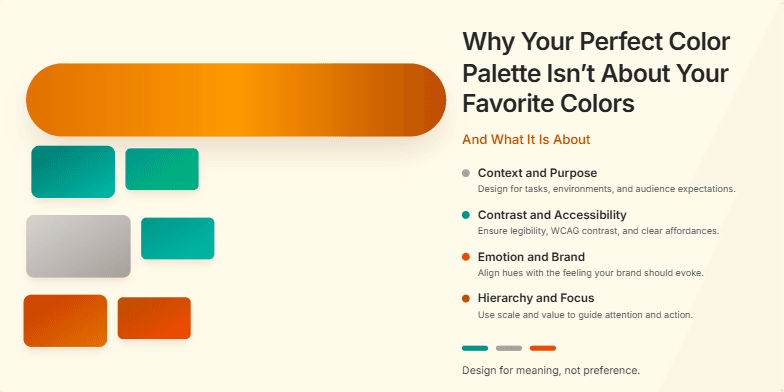 Why Your Perfect Color Palette Isn't About Your Favorite Colors

And What It Is About

Context and Purpose
Design for tasks, environments, and audience expectations.

Contrast and Accessibility
Ensure legibility, WCAG contrast, and clear affordances.

Emotion and Brand
Align hues with the feeling your brand should evoke.

Hierarchy and Focus
Use scale and value to guide attention and action.

Design for meaning, not preference.